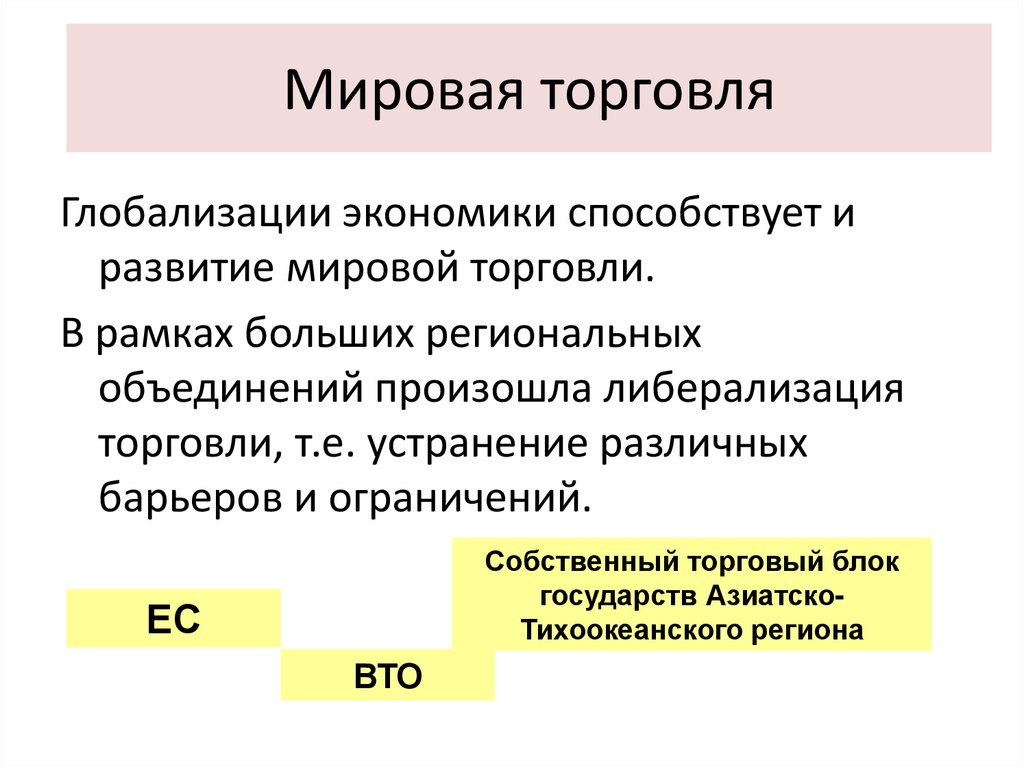 Мировая торговля

Глобализации экономики способствует и развитие мировой торговли.

В рамках больших региональных объединений произошла либерализация торговли, т.е. устранение различных барьеров и ограничений.

ЕС

ВТО

Собственный торговый блок государств Азиатско-Тихоокеанского региона